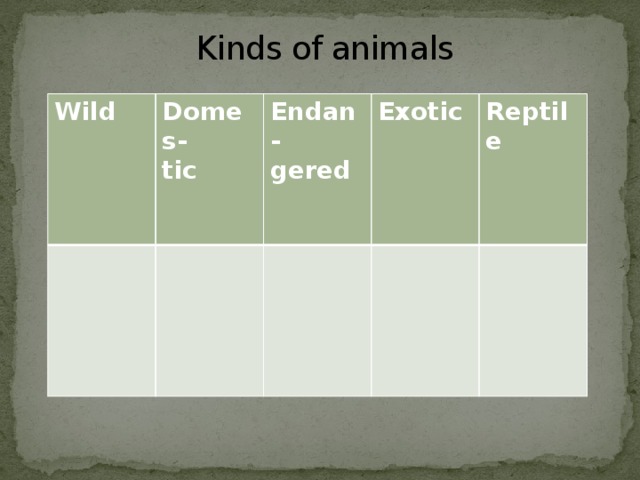 Kinds of animals

| Wild | Domes-tic | Endan-gered | Exotic | Reptile |
|---|---|---|---|---|
| | | | | |